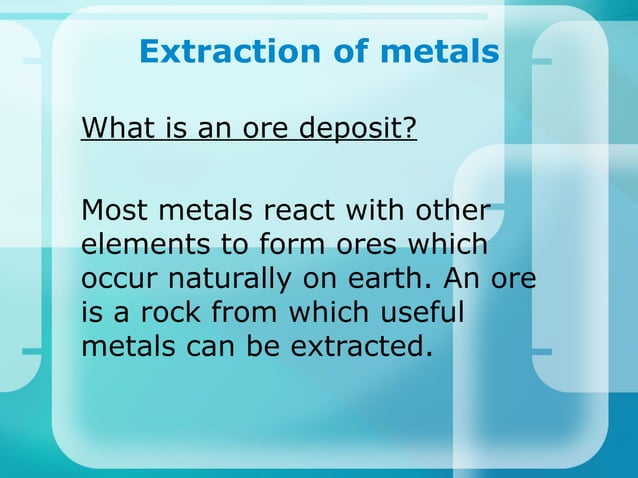 Extraction of metals

What is an ore deposit?

Most metals react with other elements to form ores which occur naturally on earth. An ore is a rock from which useful metals can be extracted.